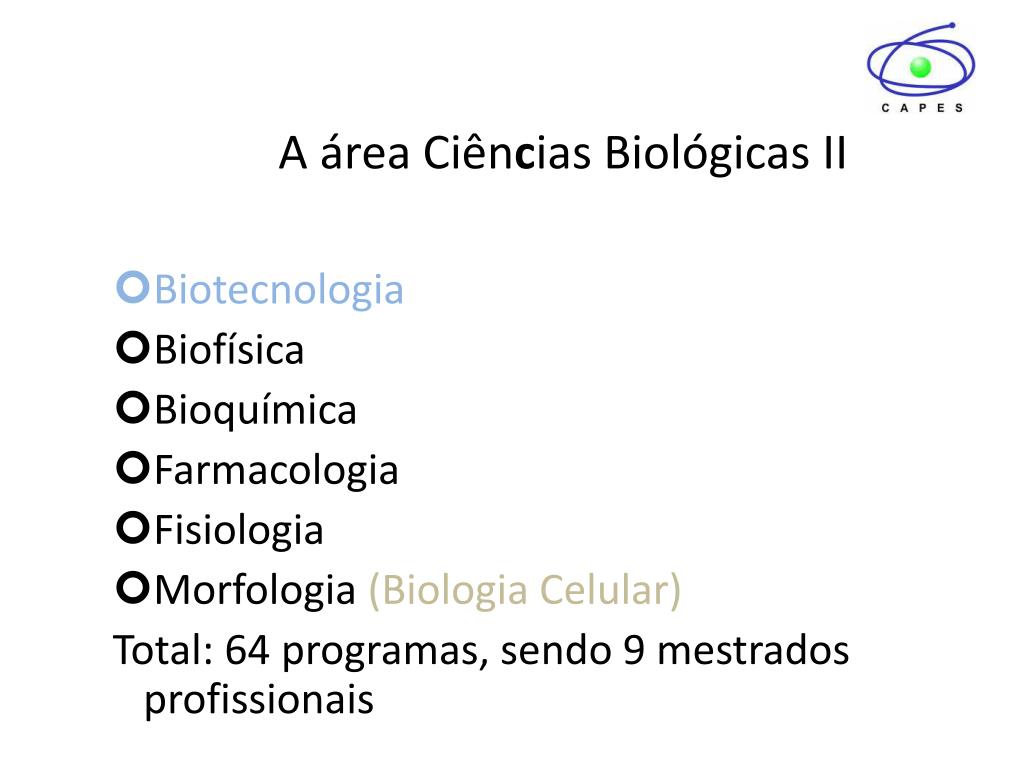 CAPES

A área Ciências Biológicas II

Biotecnologia
Biofísica
Bioquímica
Farmacologia
Fisiologia
Morfologia (Biologia Celular)
Total: 64 programas, sendo 9 mestrados profissionais